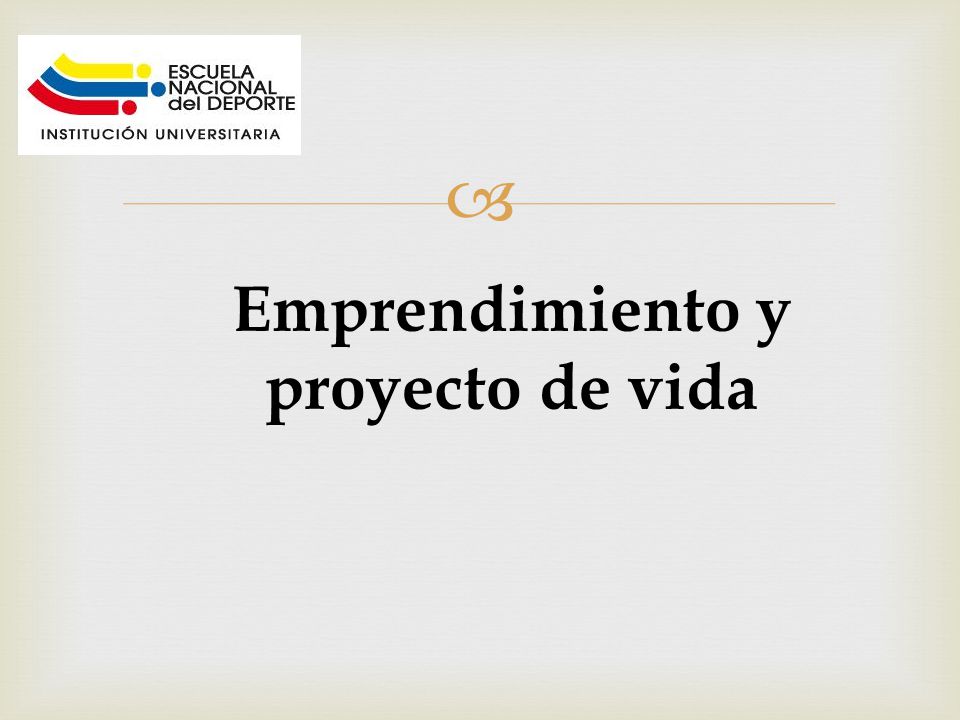 ESCUELA NACIONAL del DEPORTE
INSTITUCIÓN UNIVERSITARIA

Emprendimiento y proyecto de vida